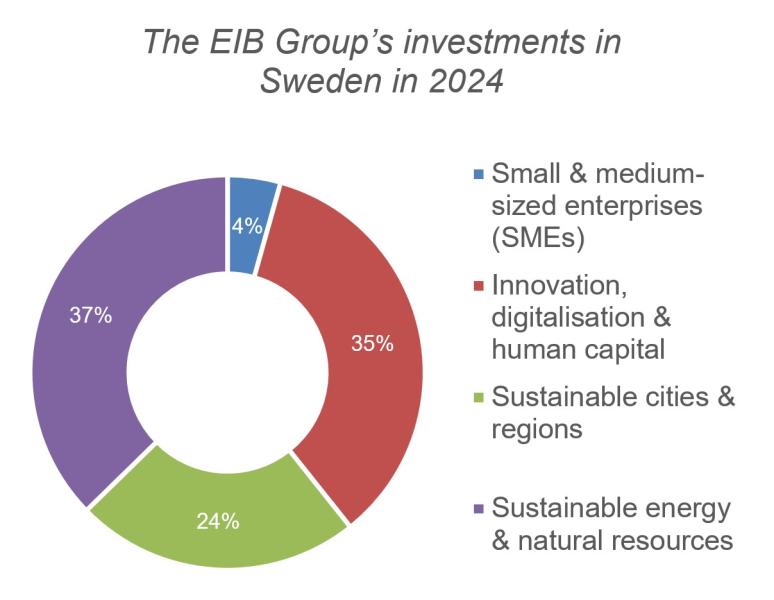 The EIB Group's investments in Sweden in 2024

4%

35%

24%

37%

Small & medium-sized enterprises (SMEs)

Innovation, digitalisation & human capital

Sustainable cities & regions

Sustainable energy & natural resources